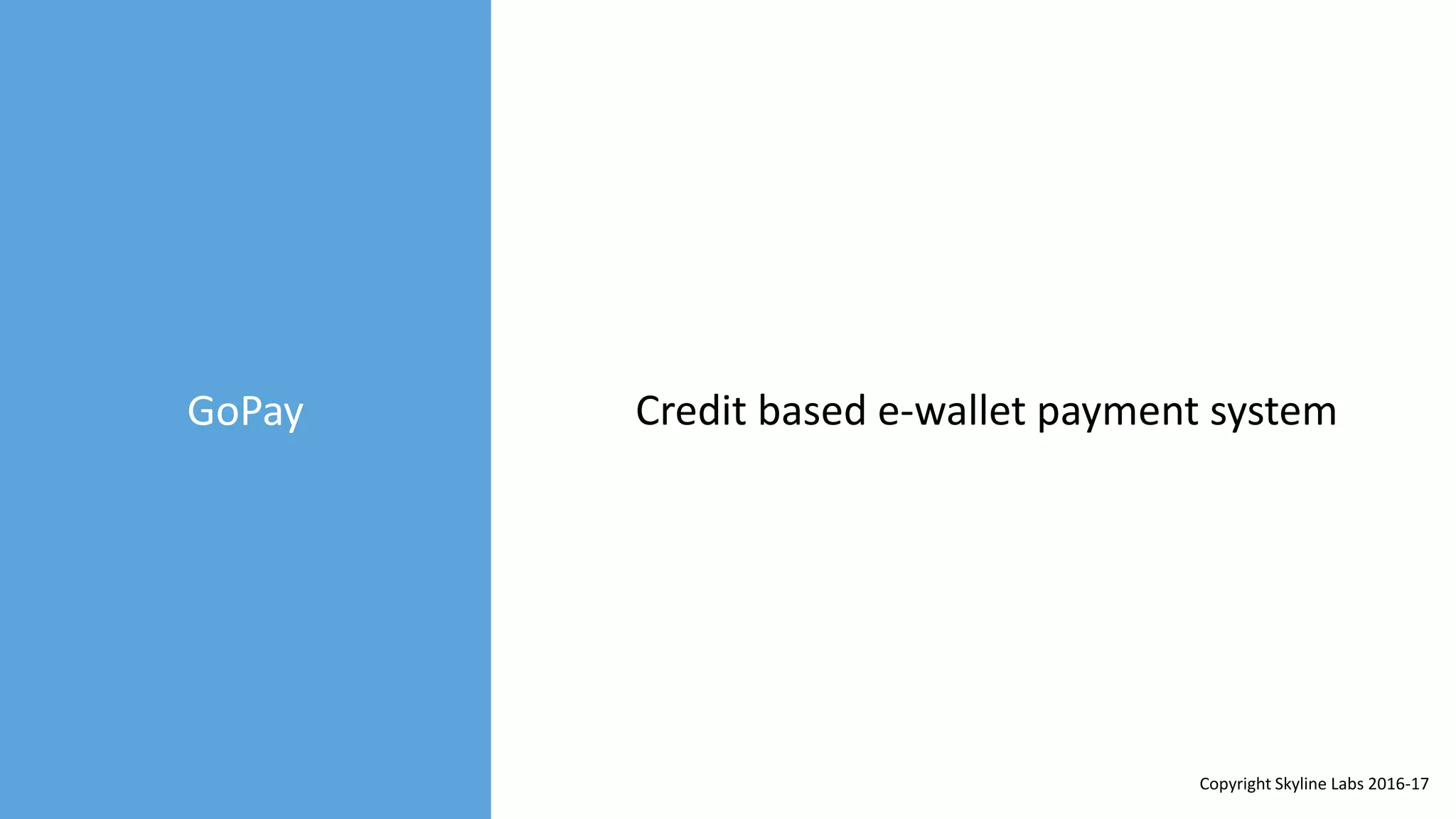 GoPay

Credit based e-wallet payment system

Copyright Skyline Labs 2016-17